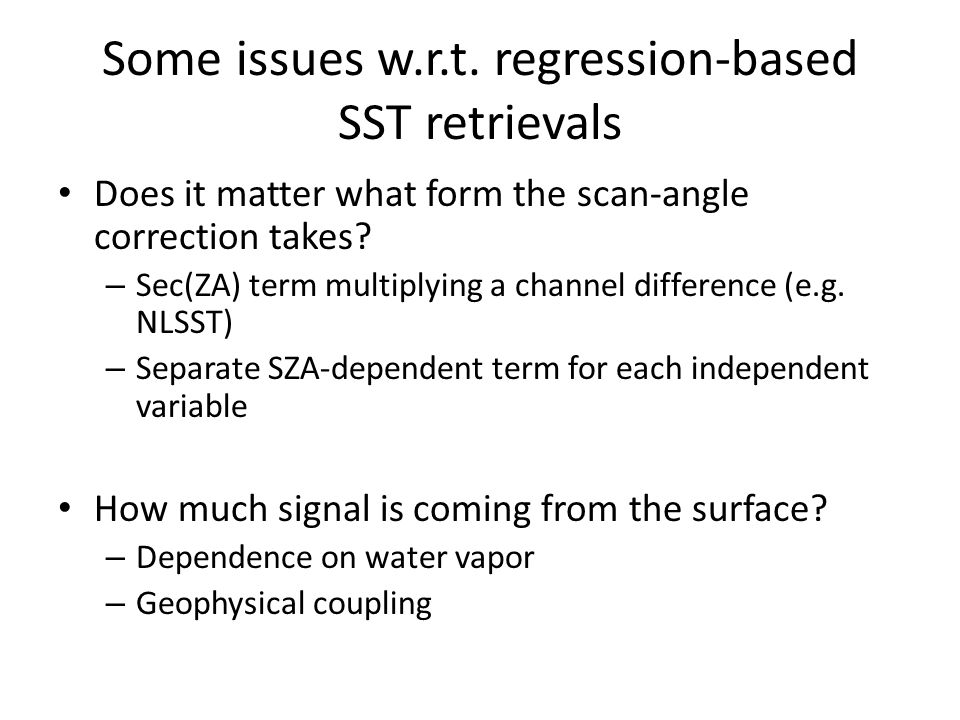 Some issues w.r.t. regression-based SST retrievals

• Does it matter what form the scan-angle correction takes?
– Sec(ZA) term multiplying a channel difference (e.g. NLSST)
– Separate SZA-dependent term for each independent variable

• How much signal is coming from the surface?
– Dependence on water vapor
– Geophysical coupling